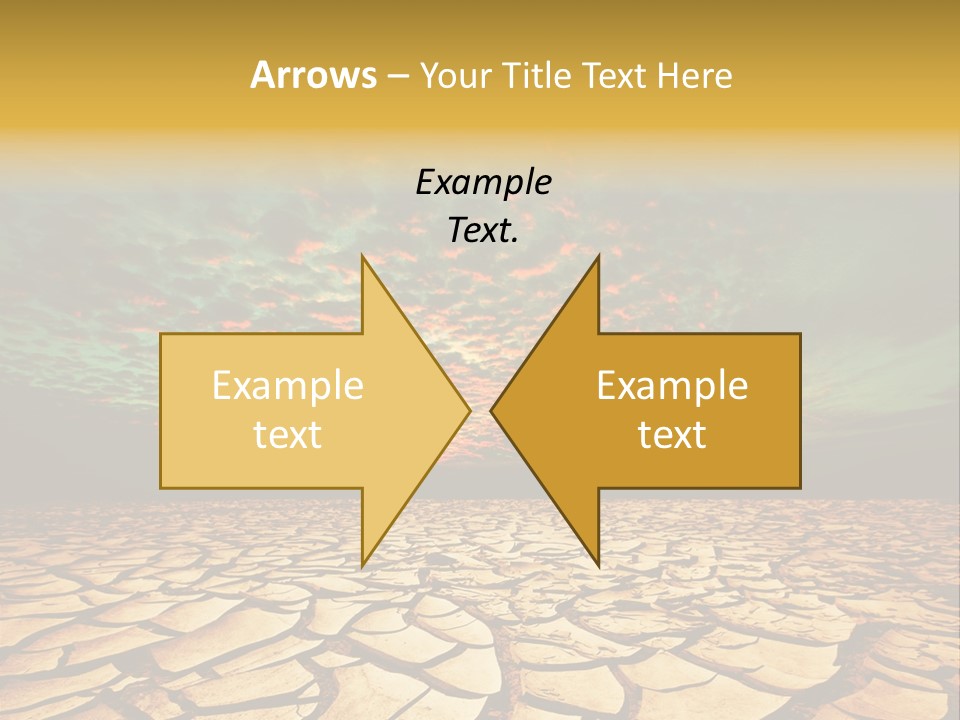 Arrows – Your Title Text Here

Example Text.

Example text

Example text